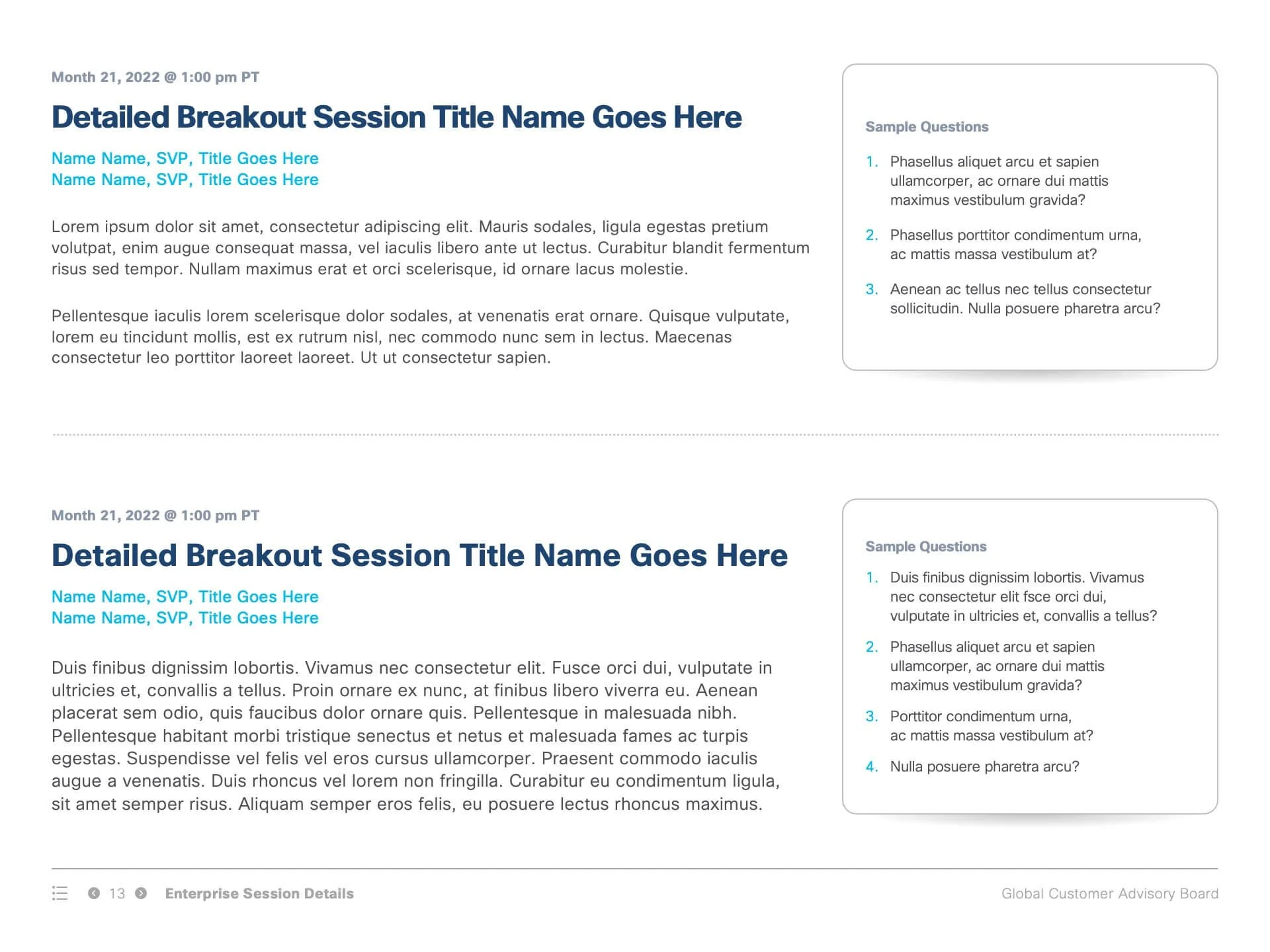 Month 21, 2022 @ 1:00 pm PT

Detailed Breakout Session Title Name Goes Here

Name Name, SVP, Title Goes Here
Name Name, SVP, Title Goes Here

Lorem ipsum dolor sit amet, consectetur adipiscing elit. Mauris sodales, ligula egestas pretium volutpat, enim augue consequat massa, vel iaculis libero ante ut lectus. Curabitur blandit fermentum risus sed tempor. Nullam maximus erat et orci scelerisque, id ornare lacus molestie.

Pellentesque iaculis lorem scelerisque dolor sodales, at venenatis erat ornare. Quisque vulputate, lorem eu tincidunt mollis, est ex rutrum nisl, nec commodo nunc sem in lectus. Maecenas consectetur leo porttitor laoreet laoreet. Ut ut consectetur sapien.

Sample Questions

1. Phasellus aliquet arcu et sapien ullamcorper, ac ornare dui mattis maximus vestibulum gravida?

2. Phasellus porttitor condimentum urna, ac mattis massa vestibulum at?

3. Aenean ac tellus nec tellus consectetur sollicitudin. Nulla posuere pharetra arcu?

Month 21, 2022 @ 1:00 pm PT

Detailed Breakout Session Title Name Goes Here

Name Name, SVP, Title Goes Here
Name Name, SVP, Title Goes Here

Duis finibus dignissim lobortis. Vivamus nec consectetur elit. Fusce orci dui, vulputate in ultricies et, convallis a tellus. Proin ornare ex nunc, at finibus libero viverra eu. Aenean placerat sem odio, quis faucibus dolor ornare quis. Pellentesque in malesuada nibh. Pellentesque habitant morbi tristique senectus et netus et malesuada fames ac turpis egestas. Suspendisse vel felis vel eros cursus ullamcorper. Praesent commodo iaculis augue a venenatis. Duis rhoncus vel lorem non fringilla. Curabitur eu condimentum ligula, sit amet semper risus. Aliquam semper eros felis, eu posuere lectus rhoncus maximus.

Sample Questions

1. Duis finibus dignissim lobortis. Vivamus nec consectetur elit fsce orci dui, vulputate in ultricies et, convallis a tellus?

2. Phasellus aliquet arcu et sapien ullamcorper, ac ornare dui mattis maximus vestibulum gravida?

3. Porttitor condimentum urna, ac mattis massa vestibulum at?

4. Nulla posuere pharetra arcu?

13 Enterprise Session Details

Global Customer Advisory Board